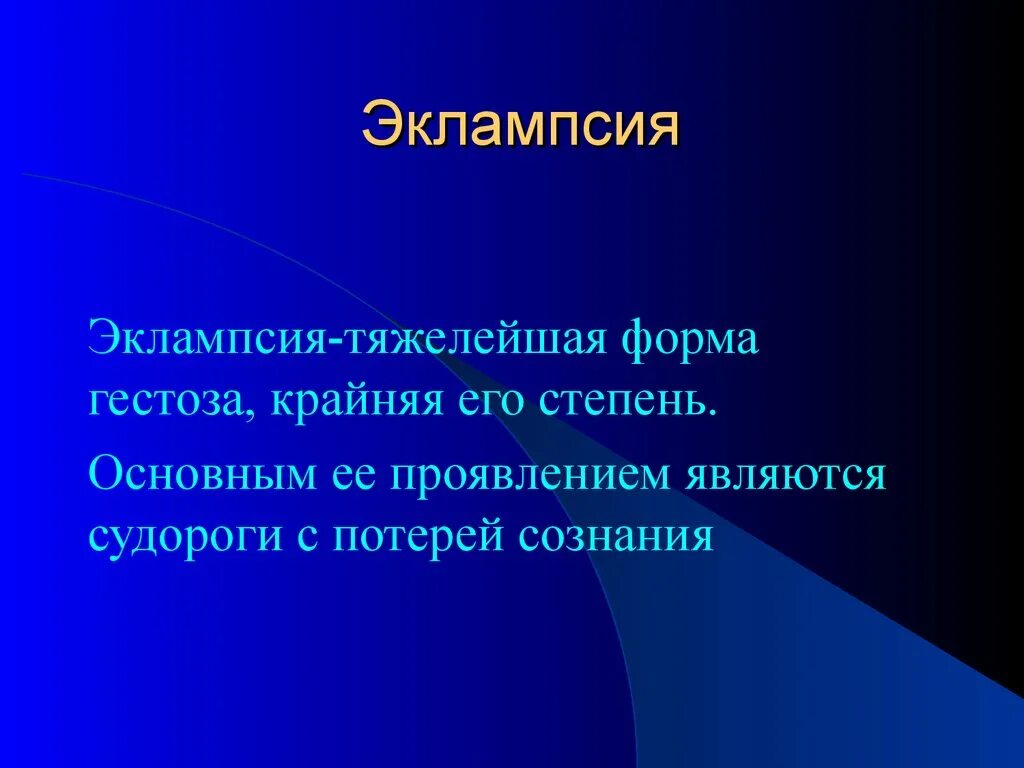 Эклампсия

Эклампсия-тяжелейшая форма гестоза, крайняя его степень.

Основным ее проявлением являются судороги с потерей сознания